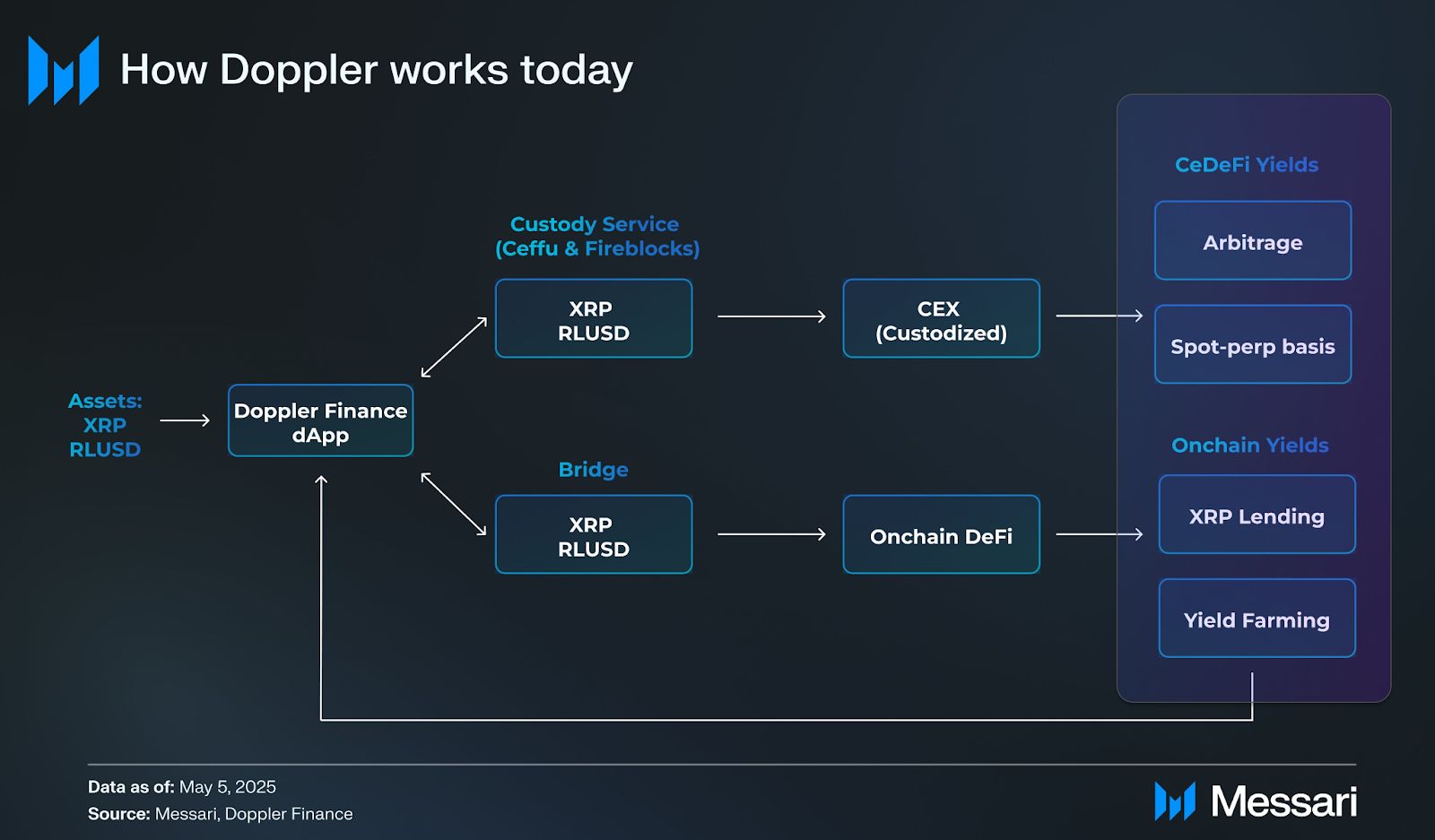 How Doppler works today

Assets:
XRP
RLUSD

Doppler Finance dApp

Custody Service (Ceffu & Fireblocks)

XRP
RLUSD

CEX (Custodized)

Bridge

XRP
RLUSD

Onchain DeFi

CeDeFi Yields

Arbitrage

Spot-perp basis

Onchain Yields

XRP Lending

Yield Farming

Data as of: May 5, 2025
Source: Messari, Doppler Finance

Messari